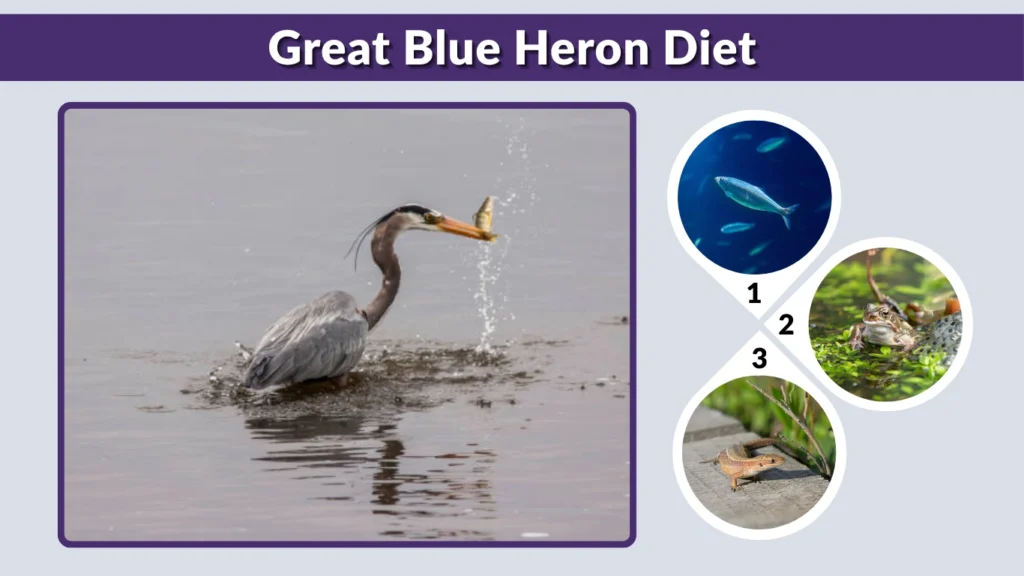 Great Blue Heron Diet

1

2

3